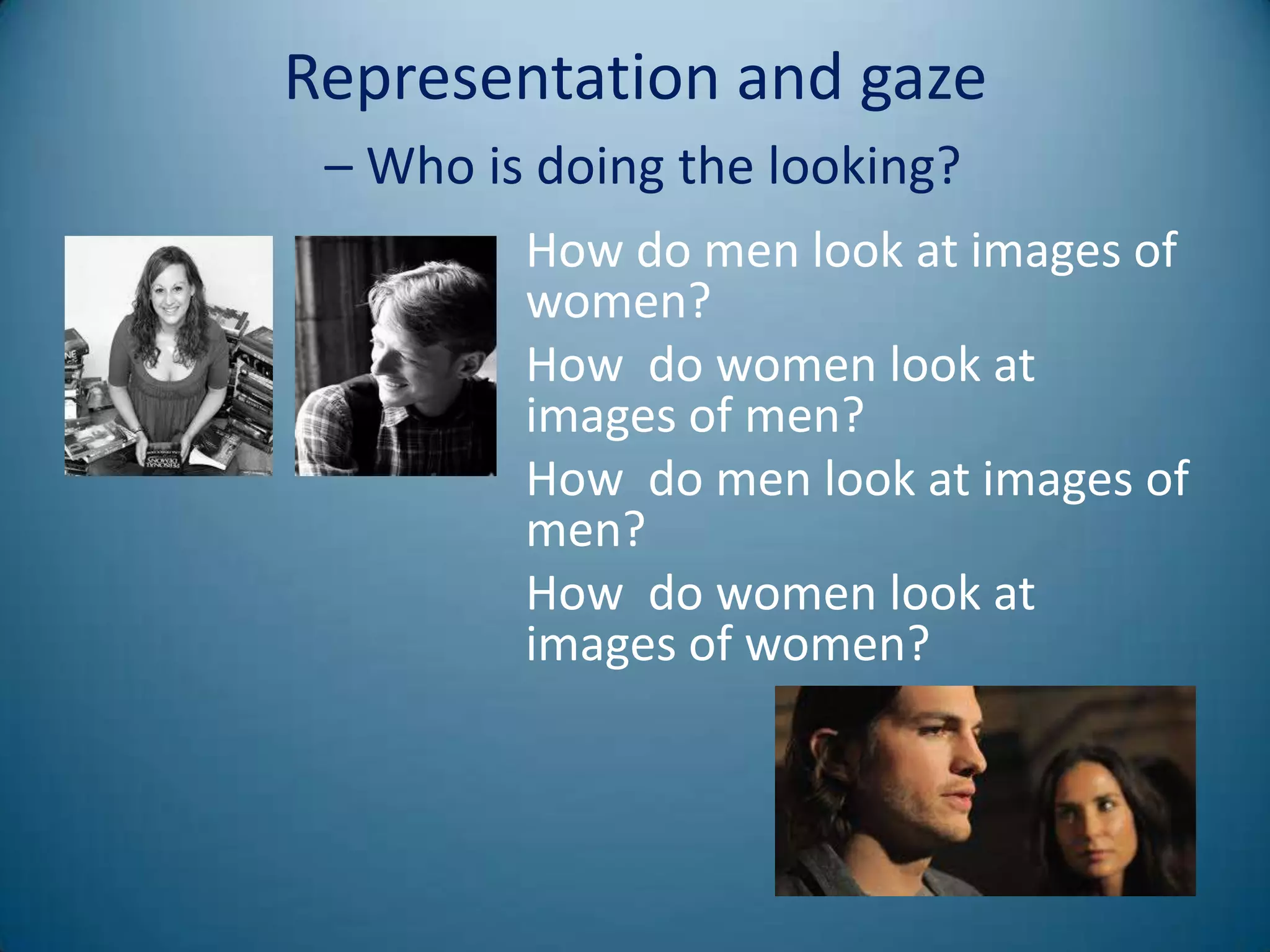 Representation and gaze
– Who is doing the looking?

How do men look at images of women?

How do women look at images of men?

How do men look at images of men?

How do women look at images of women?